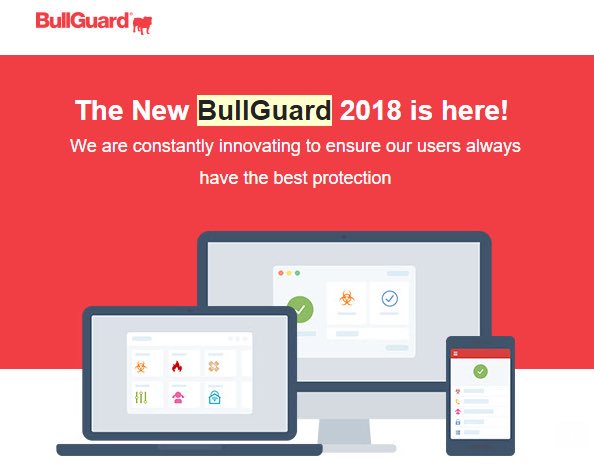 BullGuard®

The New BullGuard 2018 is here!

We are constantly innovating to ensure our users always have the best protection